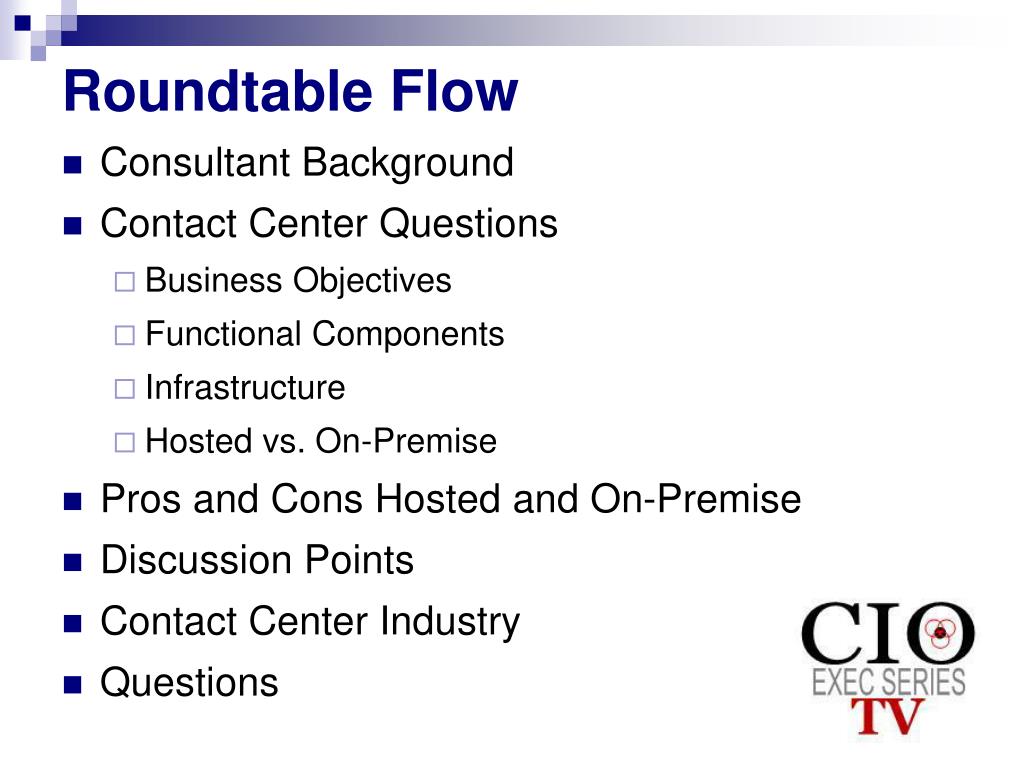 Roundtable Flow

- Consultant Background
- Contact Center Questions
  - Business Objectives
  - Functional Components
  - Infrastructure
  - Hosted vs. On-Premise
- Pros and Cons Hosted and On-Premise
- Discussion Points
- Contact Center Industry
- Questions

CIO
EXEC SERIES
TV